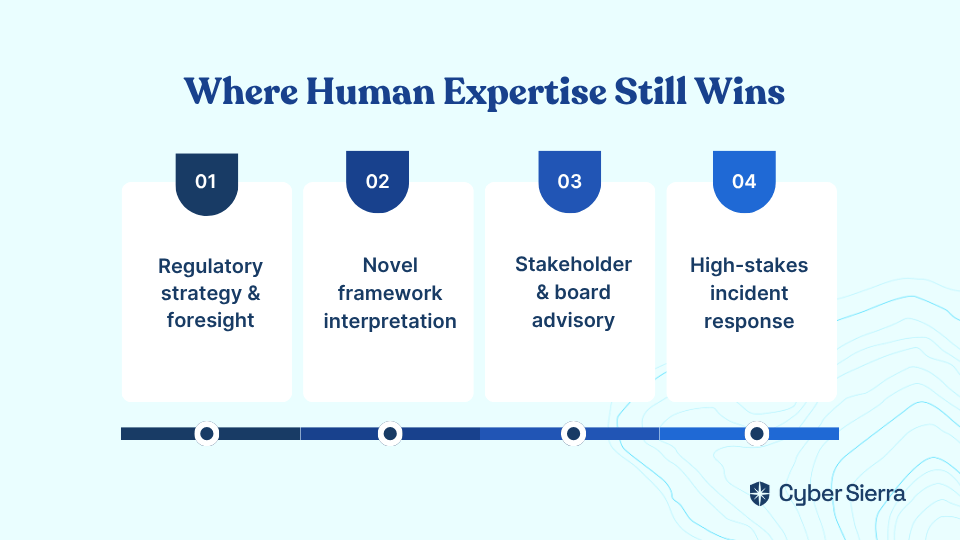 Where Human Expertise Still Wins

01

Regulatory strategy & foresight

02

Novel framework interpretation

03

Stakeholder & board advisory

04

High-stakes incident response

Cyber Sierra